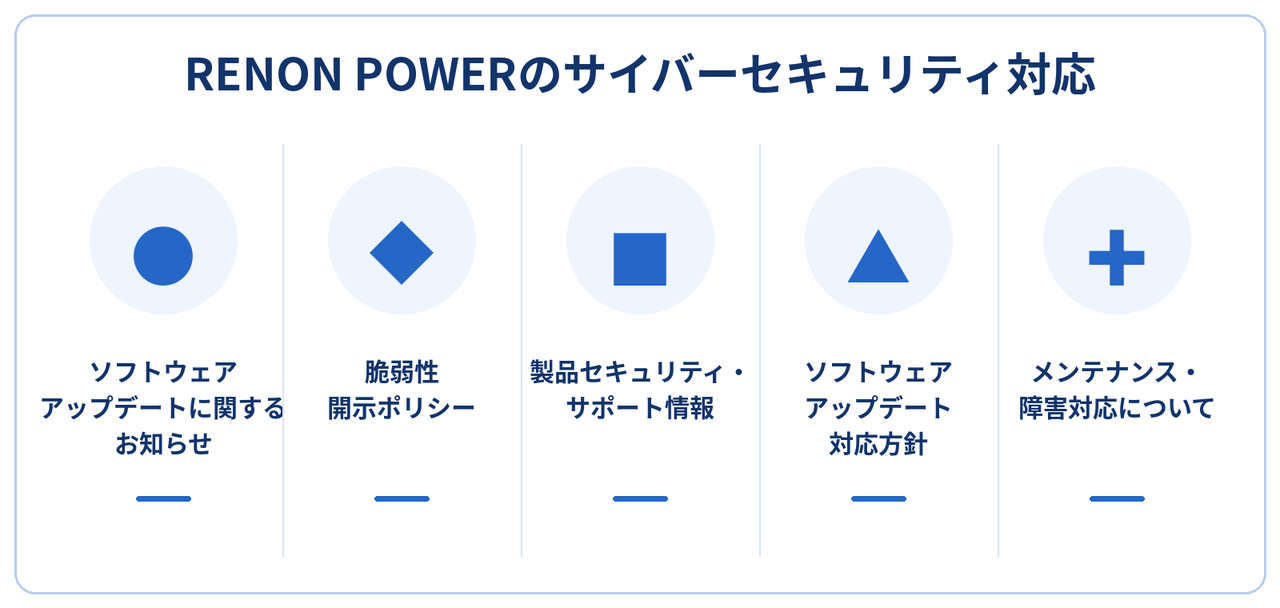 RENON POWERのサイバーセキュリティ対応

ソフトウェア
アップデートに関する
お知らせ

脆弱性
開示ポリシー

製品セキュリティ・
サポート情報

ソフトウェア
アップデート
対応方針

メンテナンス・
障害対応について